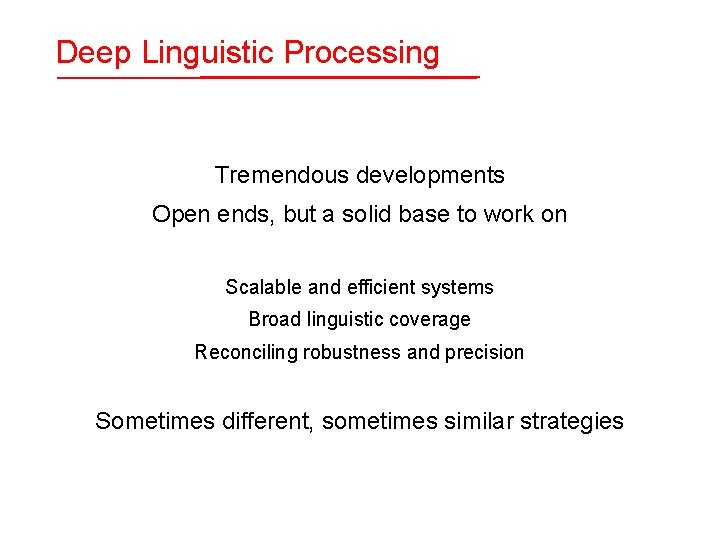 Deep Linguistic Processing

Tremendous developments

Open ends, but a solid base to work on

Scalable and efficient systems

Broad linguistic coverage

Reconciling robustness and precision

Sometimes different, sometimes similar strategies